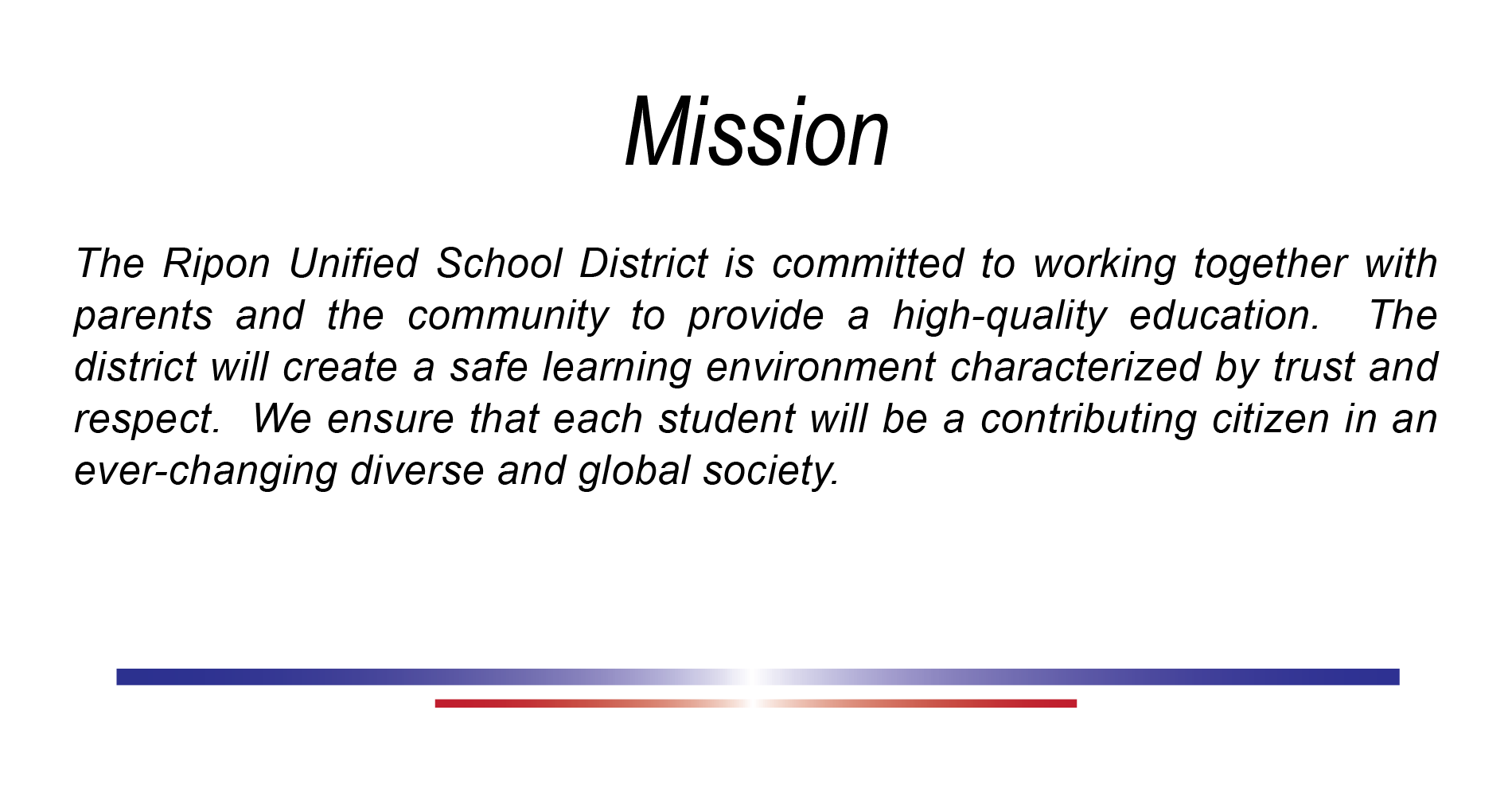 Mission

The Ripon Unified School District is committed to working together with parents and the community to provide a high-quality education. The district will create a safe learning environment characterized by trust and respect. We ensure that each student will be a contributing citizen in an ever-changing diverse and global society.